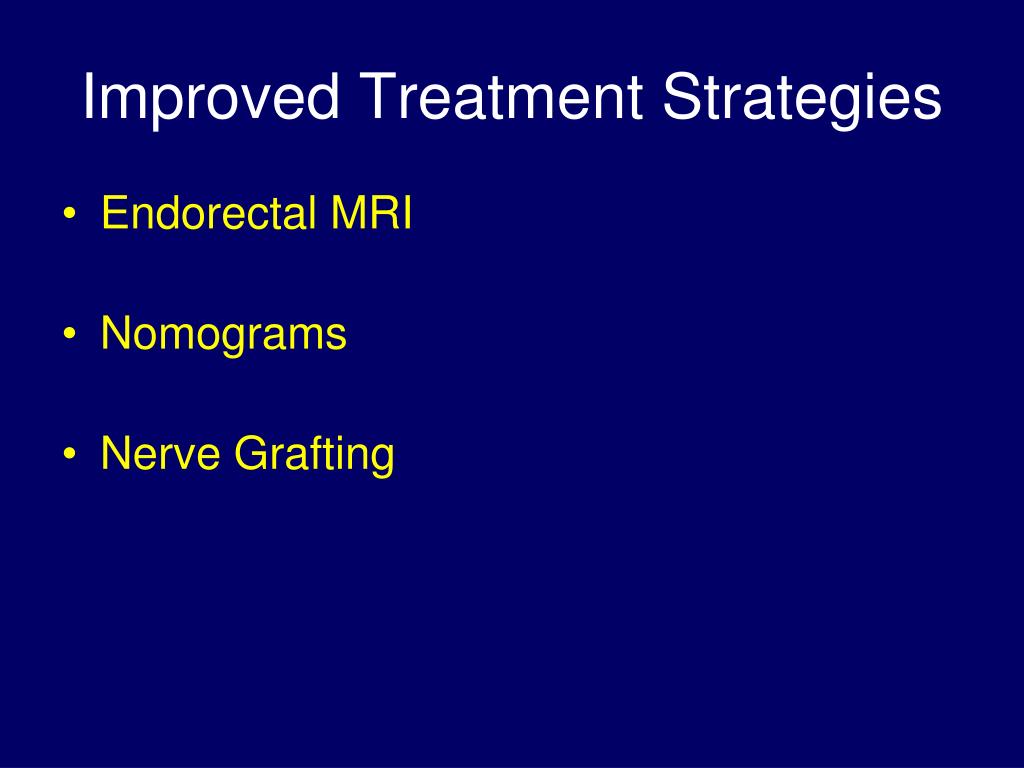 Improved Treatment Strategies

• Endorectal MRI

• Nomograms

• Nerve Grafting